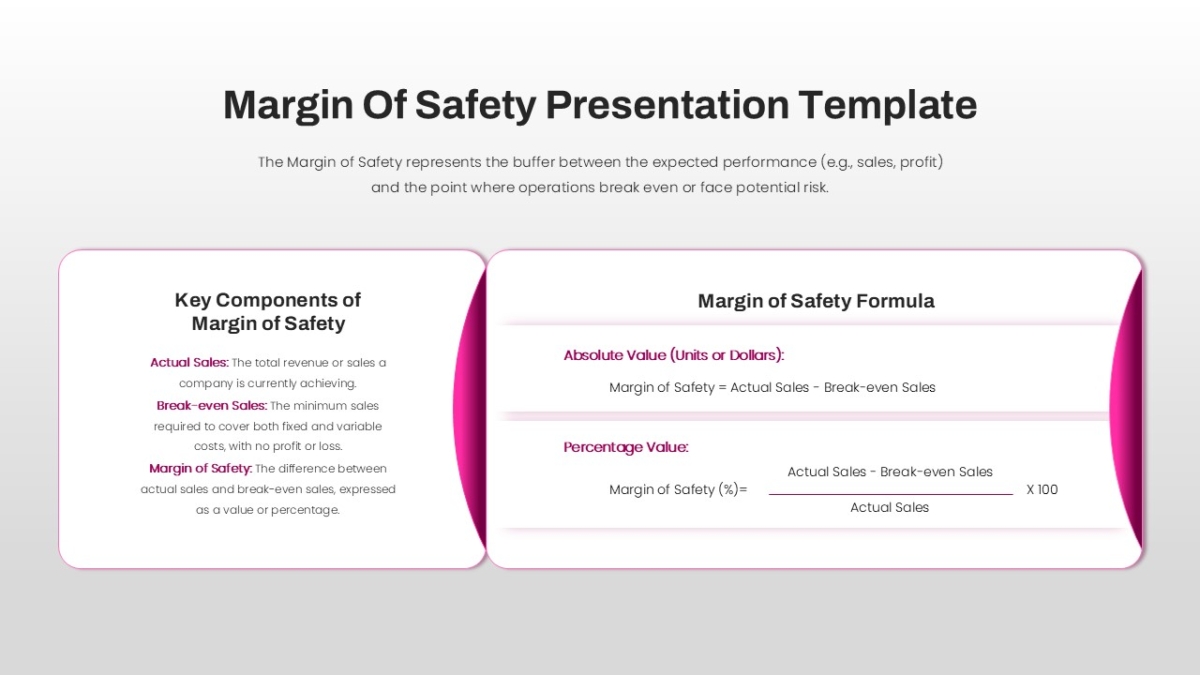 Margin Of Safety Presentation Template

The Margin of Safety represents the buffer between the expected performance (e.g., sales, profit) and the point where operations break even or face potential risk.

Key Components of Margin of Safety

Actual Sales: The total revenue or sales a company is currently achieving.

Break-even Sales: The minimum sales required to cover both fixed and variable costs, with no profit or loss.

Margin of Safety: The difference between actual sales and break-even sales, expressed as a value or percentage.

Margin of Safety Formula

Absolute Value (Units or Dollars):

Margin of Safety = Actual Sales - Break-even Sales

Percentage Value:

Margin of Safety (%)= $\frac{\text{Actual Sales - Break-even Sales}}{\text{Actual Sales}}$ X 100